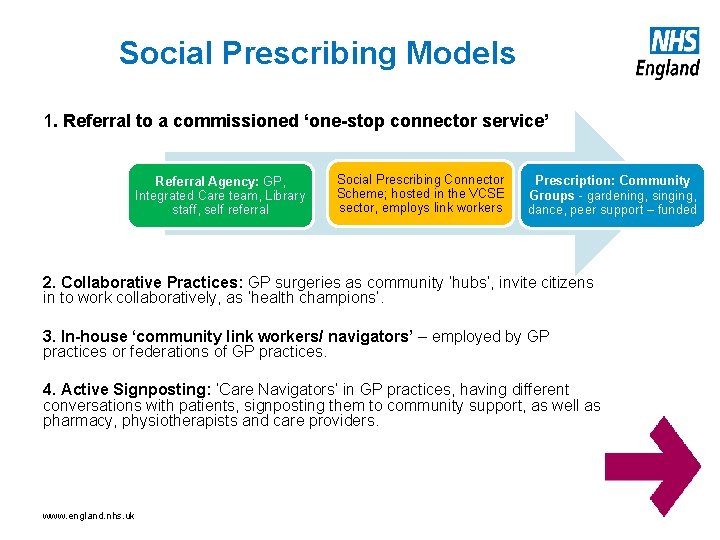 Social Prescribing Models

NHS England

1. Referral to a commissioned 'one-stop connector service'

Referral Agency: GP, Integrated Care team, Library staff, self referral

Social Prescribing Connector Scheme; hosted in the VCSE sector, employs link workers

Prescription: Community Groups - gardening, singing, dance, peer support – funded

2. Collaborative Practices: GP surgeries as community 'hubs', invite citizens in to work collaboratively, as 'health champions'.

3. In-house 'community link workers/ navigators' – employed by GP practices or federations of GP practices.

4. Active Signposting: 'Care Navigators' in GP practices, having different conversations with patients, signposting them to community support, as well as pharmacy, physiotherapists and care providers.

www.england.nhs.uk